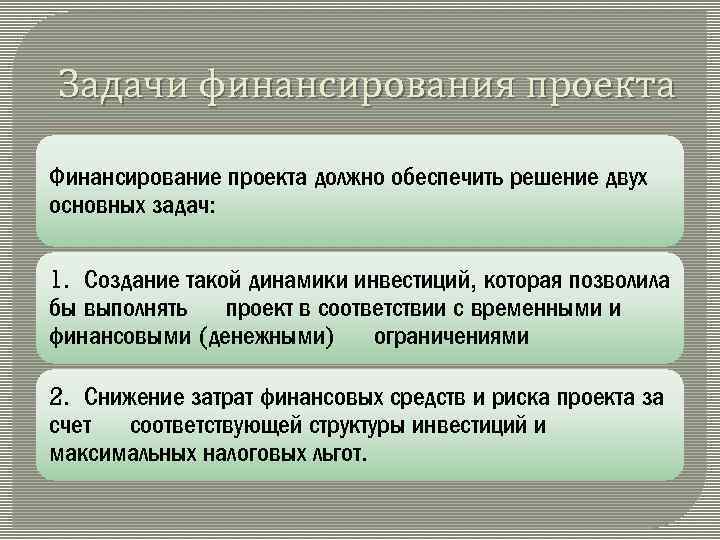 Задачи финансирования проекта

Финансирование проекта должно обеспечить решение двух основных задач:

1. Создание такой динамики инвестиций, которая позволила бы выполнять проект в соответствии с временными и финансовыми (денежными) ограничениями

2. Снижение затрат финансовых средств и риска проекта за счет соответствующей структуры инвестиций и максимальных налоговых льгот.